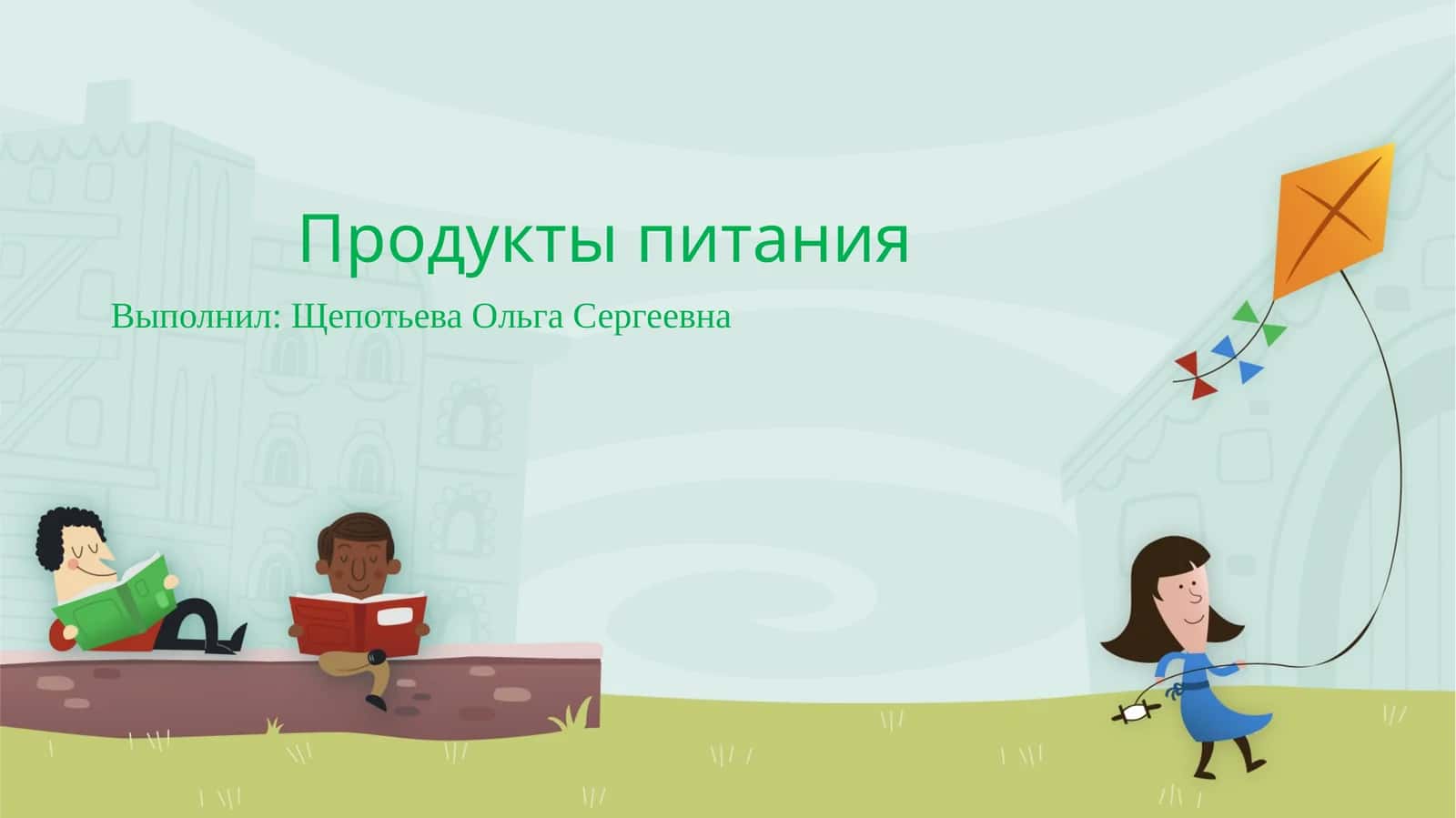 Продукты питания

Выполнил: Щепотьева Ольга Сергеевна